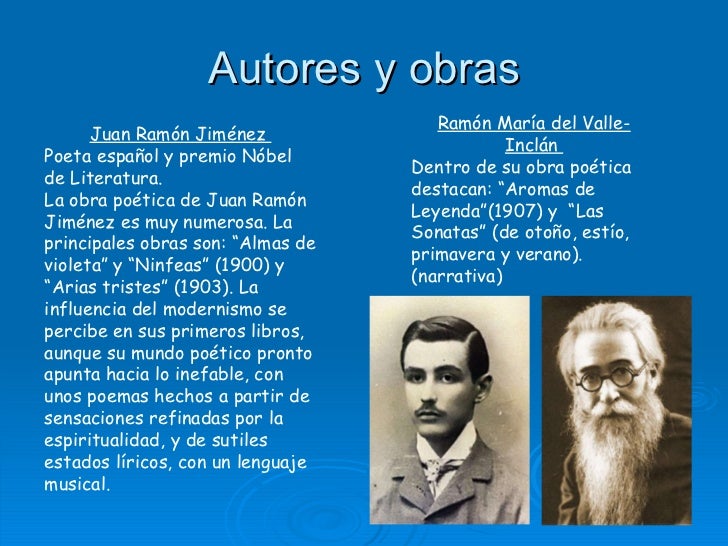 Autores y obras

Juan Ramón Jiménez

Poeta español y premio Nóbel de Literatura.
La obra poética de Juan Ramón Jiménez es muy numerosa. La principales obras son: “Almas de violeta” y “Ninfeas” (1900) y “Arias tristes” (1903). La influencia del modernismo se percibe en sus primeros libros, aunque su mundo poético pronto apunta hacia lo inefable, con unos poemas hechos a partir de sensaciones refinadas por la espiritualidad, y de sutiles estados líricos, con un lenguaje musical.

Ramón María del Valle-Inclán

Dentro de su obra poética destacan: “Aromas de Leyenda”(1907) y “Las Sonatas” (de otoño, estío, primavera y verano). (narrativa)